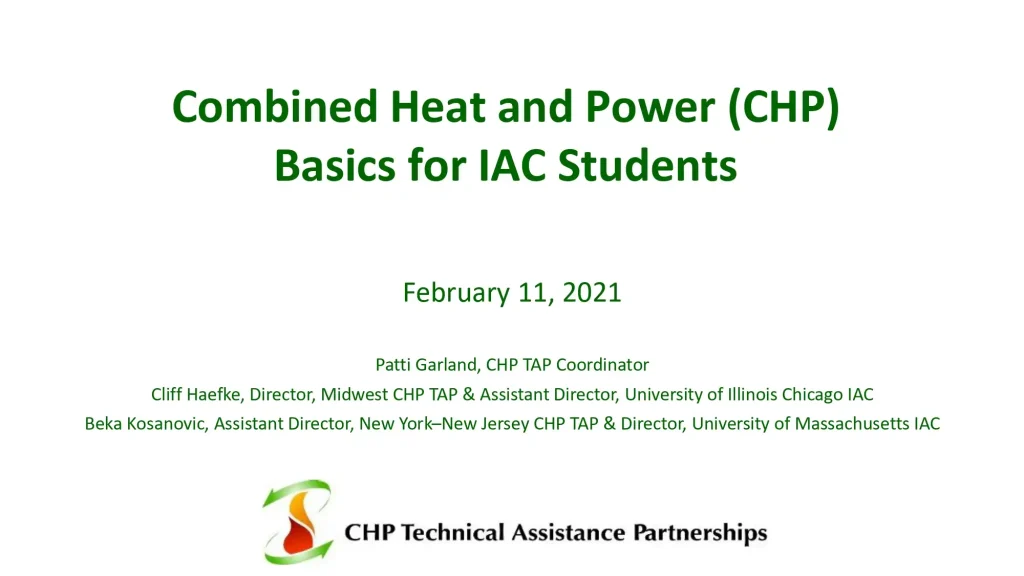 Combined Heat and Power (CHP) Basics for IAC Students

February 11, 2021

Patti Garland, CHP TAP Coordinator

Cliff Haefke, Director, Midwest CHP TAP & Assistant Director, University of Illinois Chicago IAC

Beka Kosanovic, Assistant Director, New York–New Jersey CHP TAP & Director, University of Massachusetts IAC

CHP Technical Assistance Partnerships